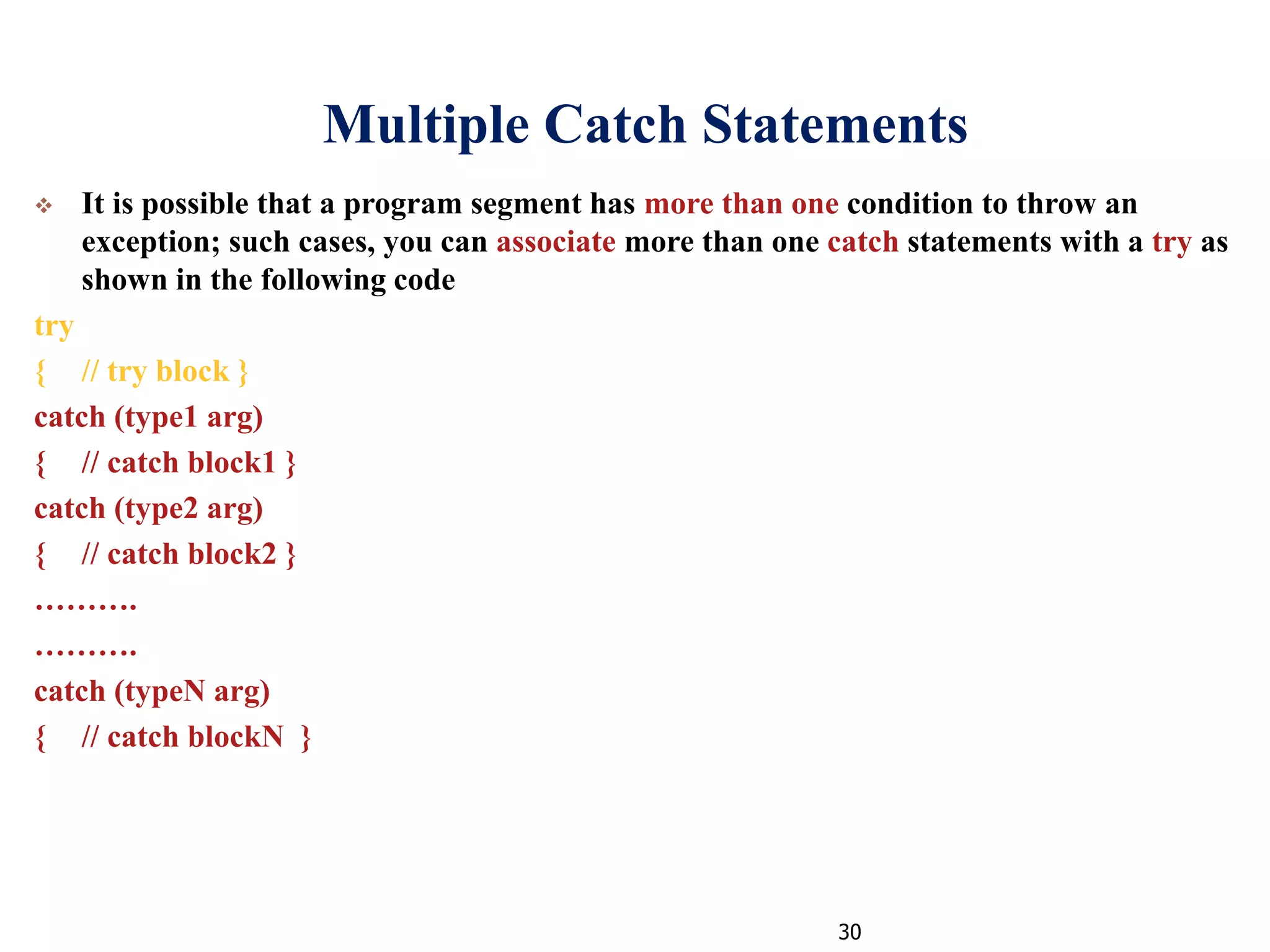 Multiple Catch Statements

❖ It is possible that a program segment has more than one condition to throw an exception; such cases, you can associate more than one catch statements with a try as shown in the following code

try
{ // try block }
catch (type1 arg)
{ // catch block1 }
catch (type2 arg)
{ // catch block2 }
……….
……….
catch (typeN arg)
{ // catch blockN }

30